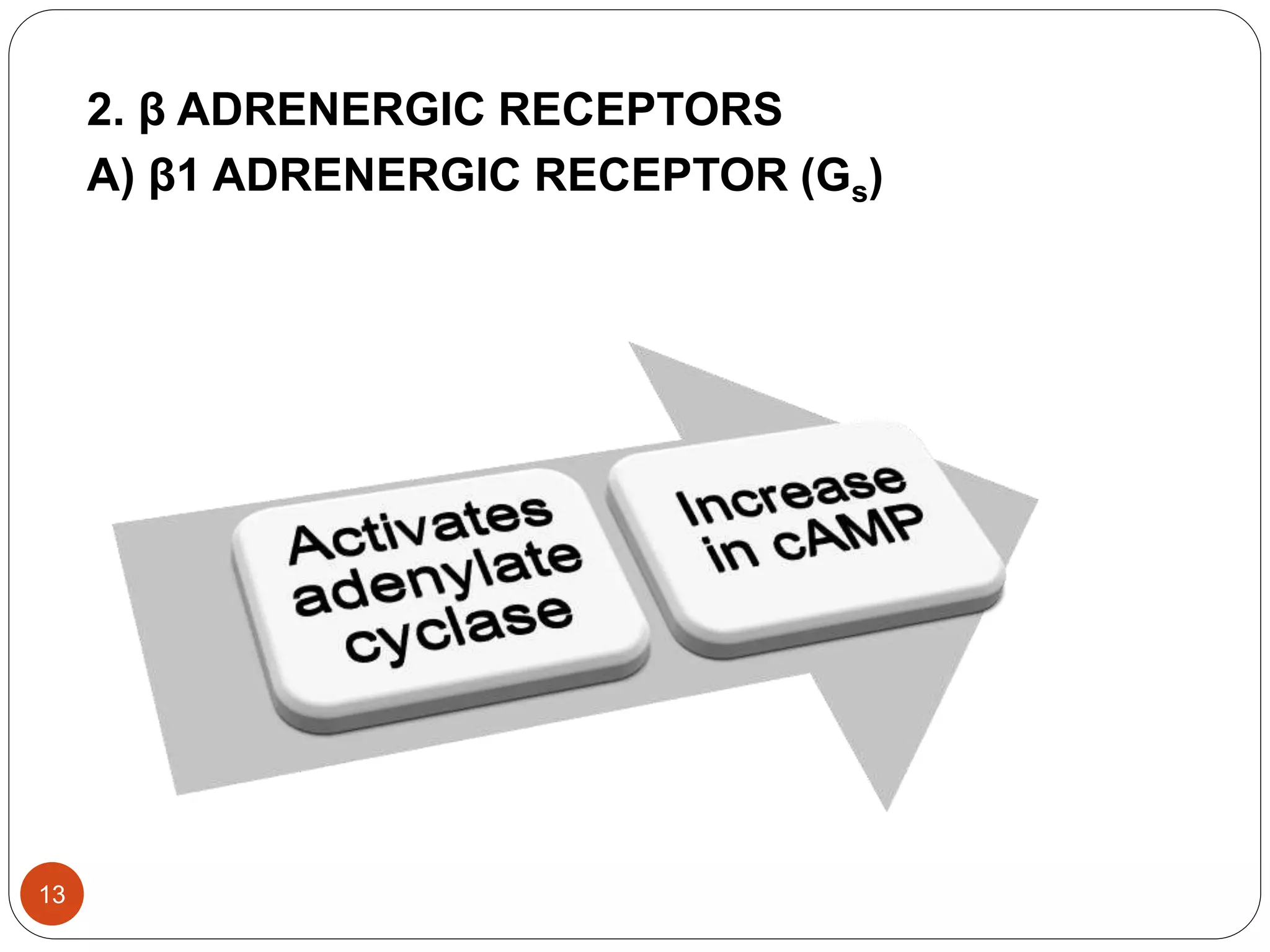 2. β ADRENERGIC RECEPTORS
A) β1 ADRENERGIC RECEPTOR ($G_s$)

Activates adenylate cyclase

Increase in cAMP

13